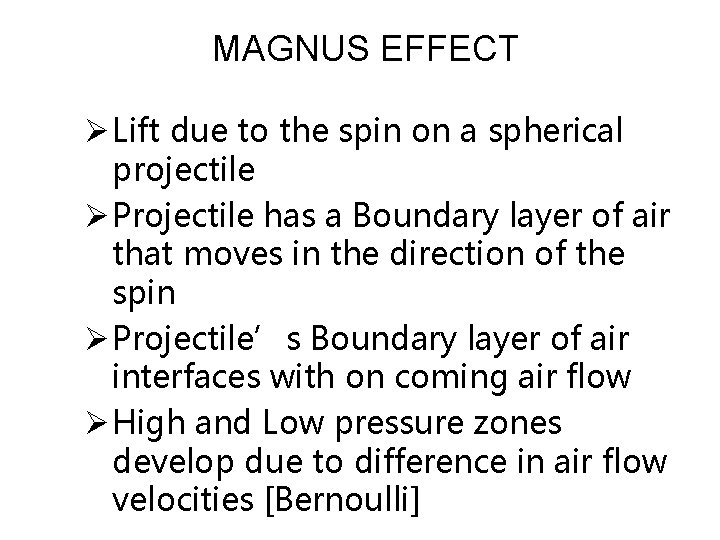 MAGNUS EFFECT

➢ Lift due to the spin on a spherical projectile

➢ Projectile has a Boundary layer of air that moves in the direction of the spin

➢ Projectile’ s Boundary layer of air interfaces with on coming air flow

➢ High and Low pressure zones develop due to difference in air flow velocities [Bernoulli]